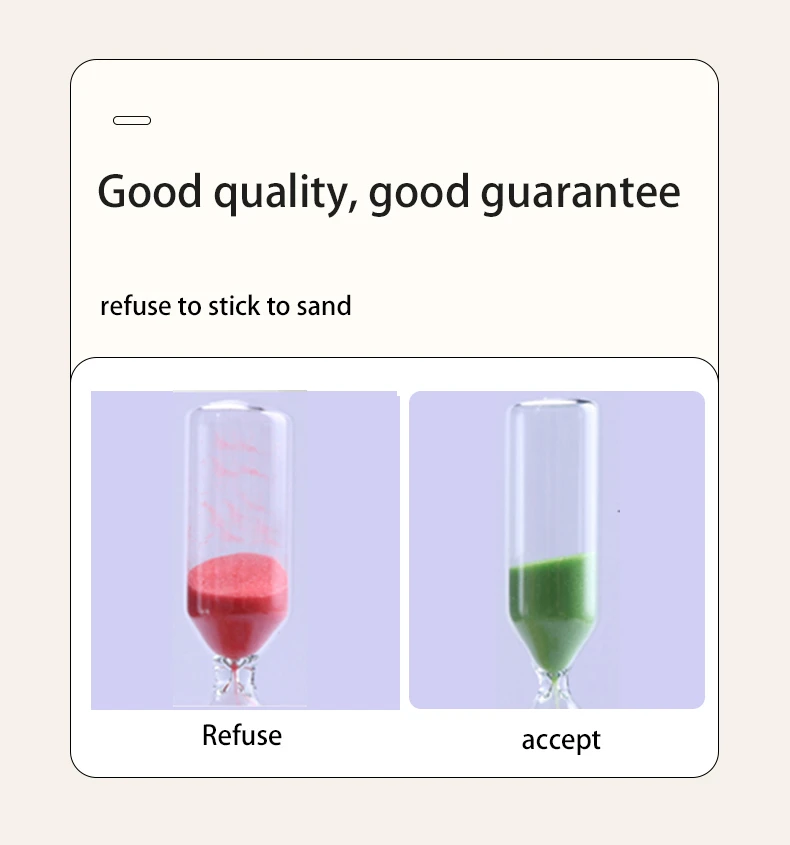 Good quality, good guarantee

refuse to stick to sand

Refuse

accept